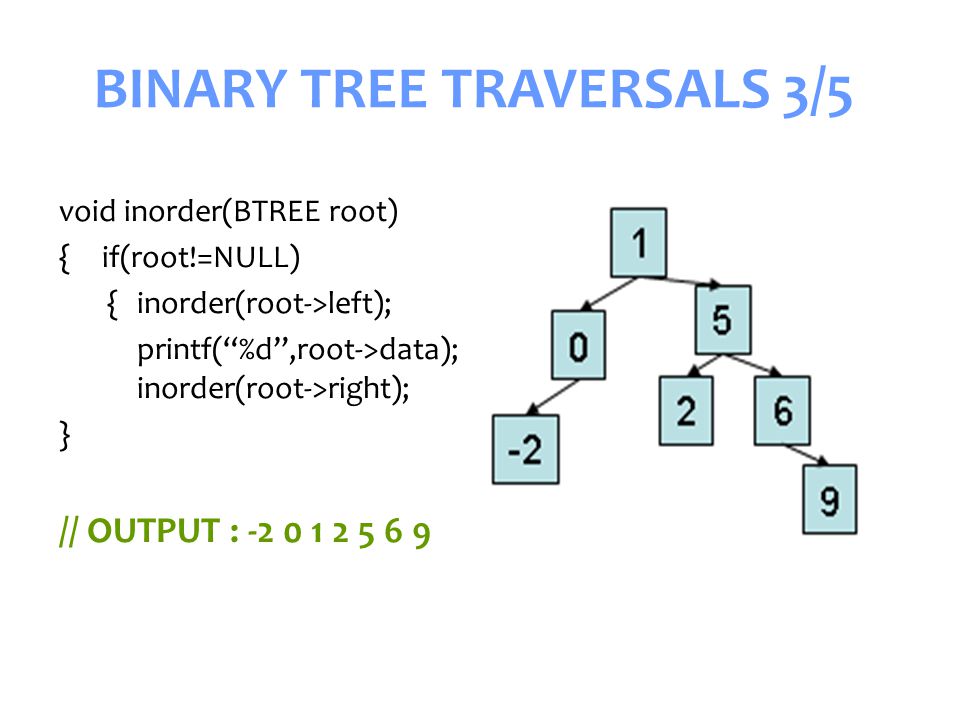 BINARY TREE TRAVERSALS 3/5

void inorder(BTREE root)
{ if(root!=NULL)
{ inorder(root->left);
printf(“%d”,root->data);
inorder(root->right);
}

// OUTPUT : -2 0 1 2 5 6 9

1
0
5
-2
2
6
9